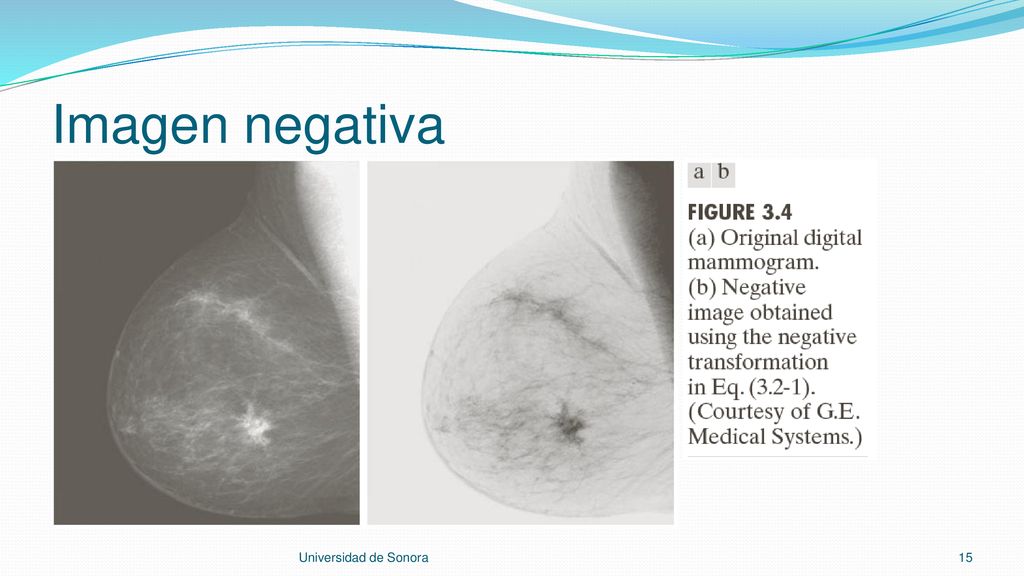 Imagen negativa

a b

FIGURE 3.4
(a) Original digital mammogram.
(b) Negative image obtained using the negative transformation in Eq. (3.2-1).
(Courtesy of G.E. Medical Systems.)

Universidad de Sonora

15